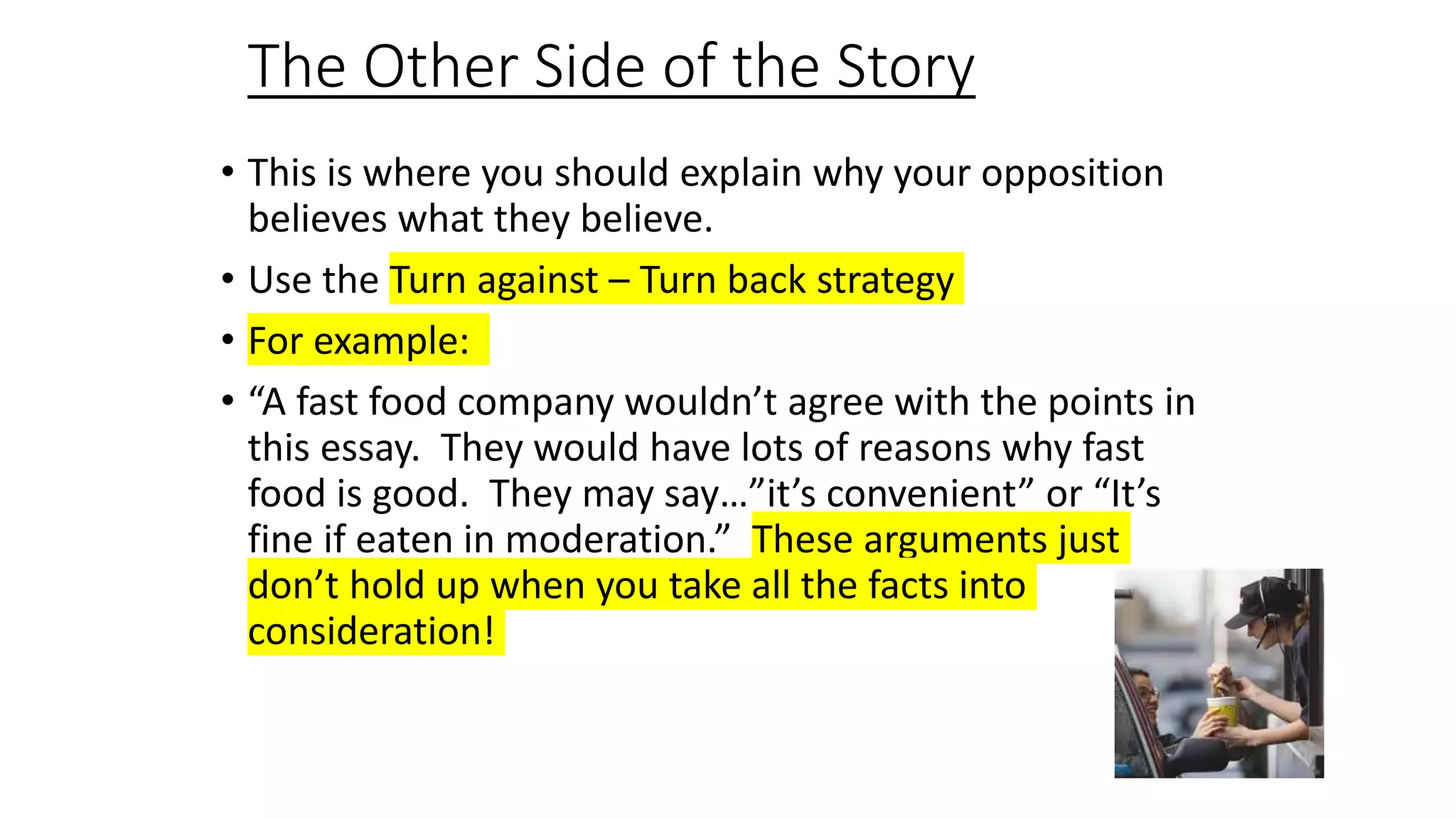 The Other Side of the Story

• This is where you should explain why your opposition believes what they believe.

• Use the Turn against – Turn back strategy

• For example:

• “A fast food company wouldn’t agree with the points in this essay. They would have lots of reasons why fast food is good. They may say…”it’s convenient” or “It’s fine if eaten in moderation.” These arguments just don’t hold up when you take all the facts into consideration!